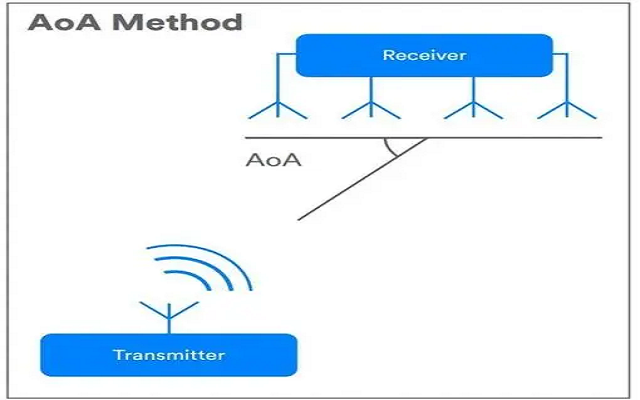 AoA Method

Receiver

AoA

Transmitter